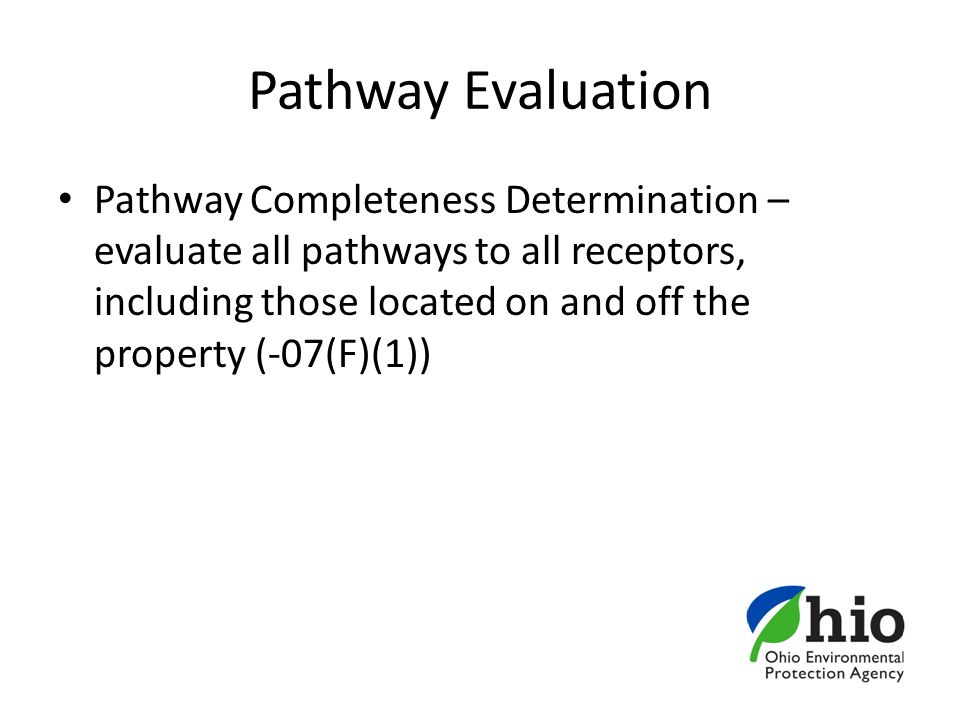 Pathway Evaluation

• Pathway Completeness Determination – evaluate all pathways to all receptors, including those located on and off the property (-07(F)(1))

Ohio
Ohio Environmental Protection Agency